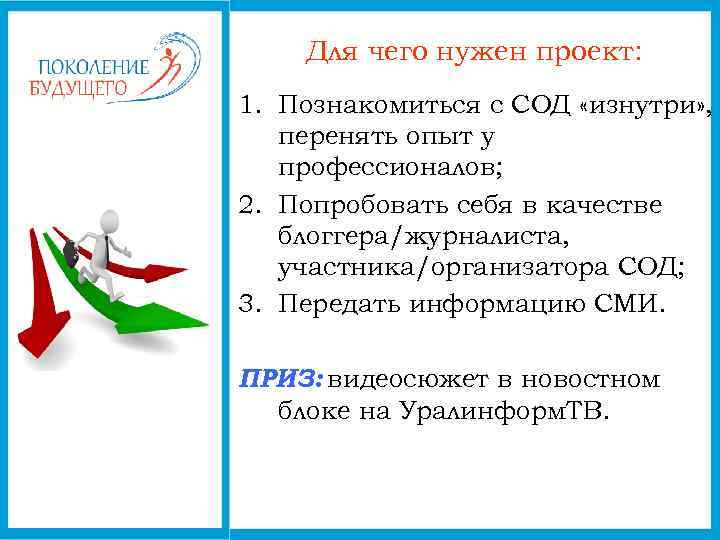 ПОКОЛЕНИЕ БУДУЩЕГО

Для чего нужен проект:

1. Познакомиться с СОД «изнутри», перенять опыт у профессионалов;
2. Попробовать себя в качестве блоггера/журналиста, участника/организатора СОД;
3. Передать информацию СМИ.

ПРИЗ: видеосюжет в новостном блоке на УралинформТВ.